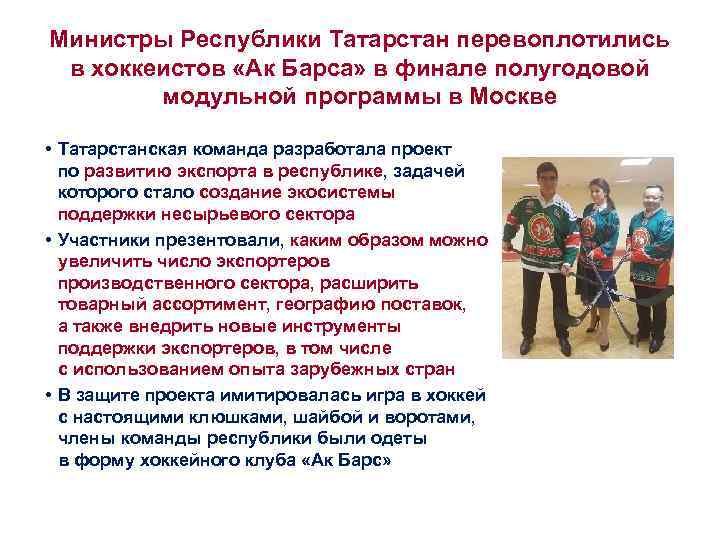 Министры Республики Татарстан перевоплотились в хоккеистов «Ак Барса» в финале полугодовой модульной программы в Москве

• Татарстанская команда разработала проект по развитию экспорта в республике, задачей которого стало создание экосистемы поддержки несырьевого сектора

• Участники презентовали, каким образом можно увеличить число экспортеров производственного сектора, расширить товарный ассортимент, географию поставок, а также внедрить новые инструменты поддержки экспортеров, в том числе с использованием опыта зарубежных стран

• В защите проекта имитировалась игра в хоккей с настоящими клюшками, шайбой и воротами, члены команды республики были одеты в форму хоккейного клуба «Ак Барс»